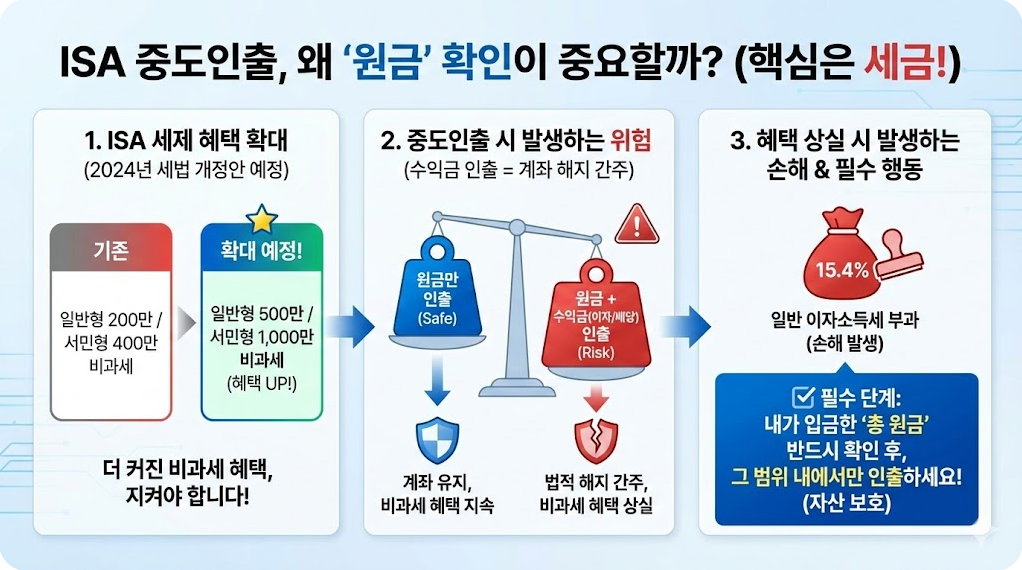 ISA 중도인출, 왜 '원금' 확인이 중요할까? (핵심은 세금!)

1. ISA 세제 혜택 확대
(2024년 세법 개정안 예정)

기존

일반형 200만 / 서민형 400만 비과세

확대 예정!

일반형 500만 / 서민형 1,000만 비과세 (혜택 UP!)

더 커진 비과세 혜택, 지켜야 합니다!

2. 중도인출 시 발생하는 위험
(수익금 인출 = 계좌 해지 간주)

원금만 인출 (Safe)

원금 + 수익금(이자/배당) 인출 (Risk)

계좌 유지, 비과세 혜택 지속

법적 해지 간주, 비과세 혜택 상실

3. 혜택 상실 시 발생하는 손해 & 필수 행동

15.4%

일반 이자소득세 부과 (손해 발생)

필수 단계: 내가 입금한 '총 원금' 반드시 확인 후, 그 범위 내에서만 인출하세요! (자산 보호)